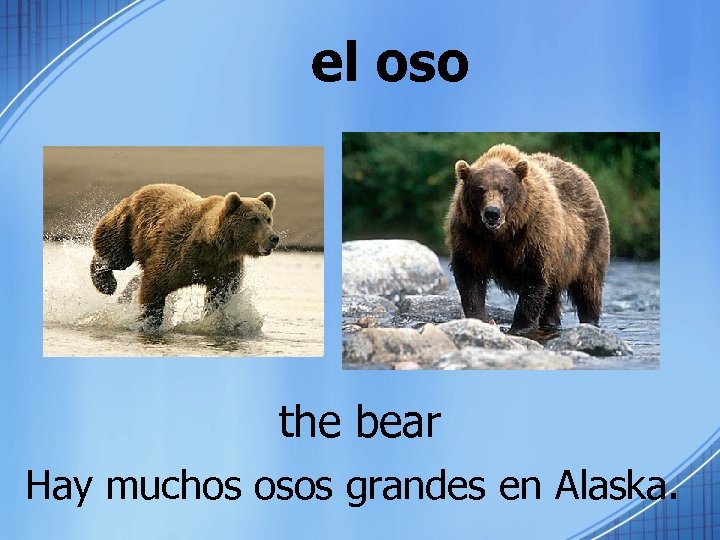 el oso

the bear

Hay muchos osos grandes en Alaska.